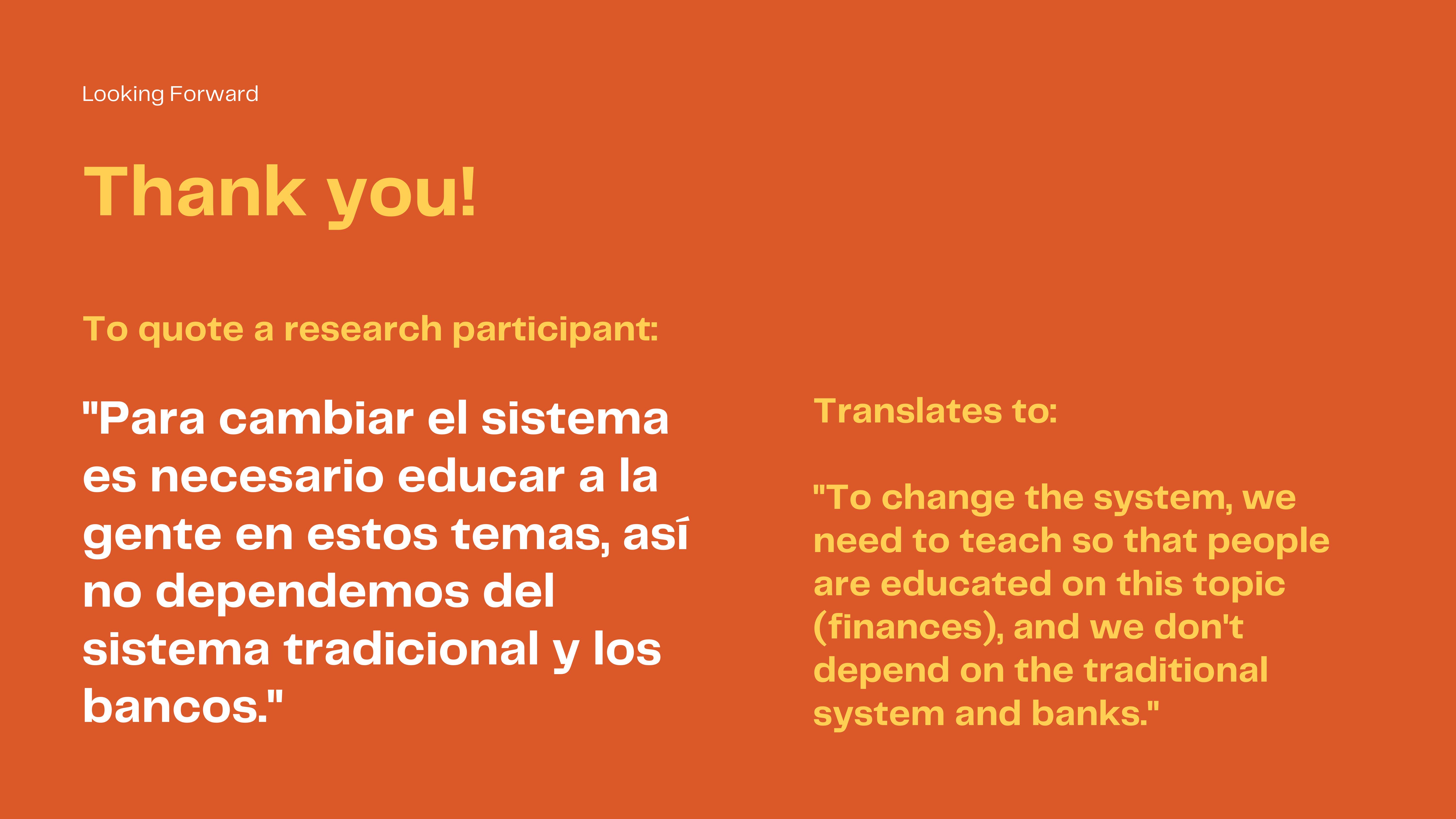 Looking Forward

Thank you!

To quote a research participant:

"Para cambiar el sistema es necesario educar a la gente en estos temas, así no dependemos del sistema tradicional y los bancos."

Translates to:

"To change the system, we need to teach so that people are educated on this topic (finances), and we don't depend on the traditional system and banks."